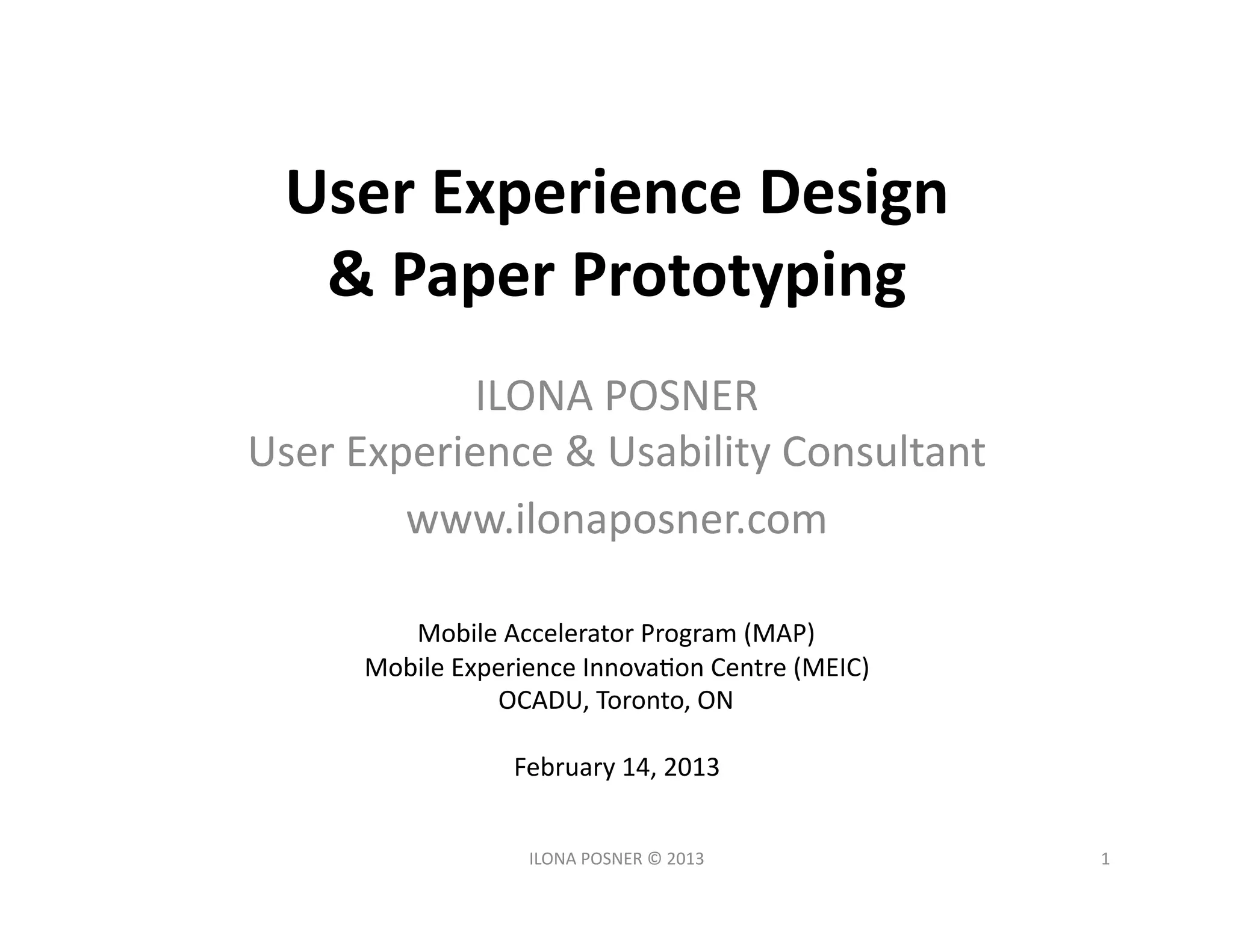 User Experience Design
& Paper Prototyping

ILONA POSNER
User Experience & Usability Consultant
www.ilonaposner.com

Mobile Accelerator Program (MAP)
Mobile Experience Innovation Centre (MEIC)
OCADU, Toronto, ON

February 14, 2013

ILONA POSNER © 2013

1